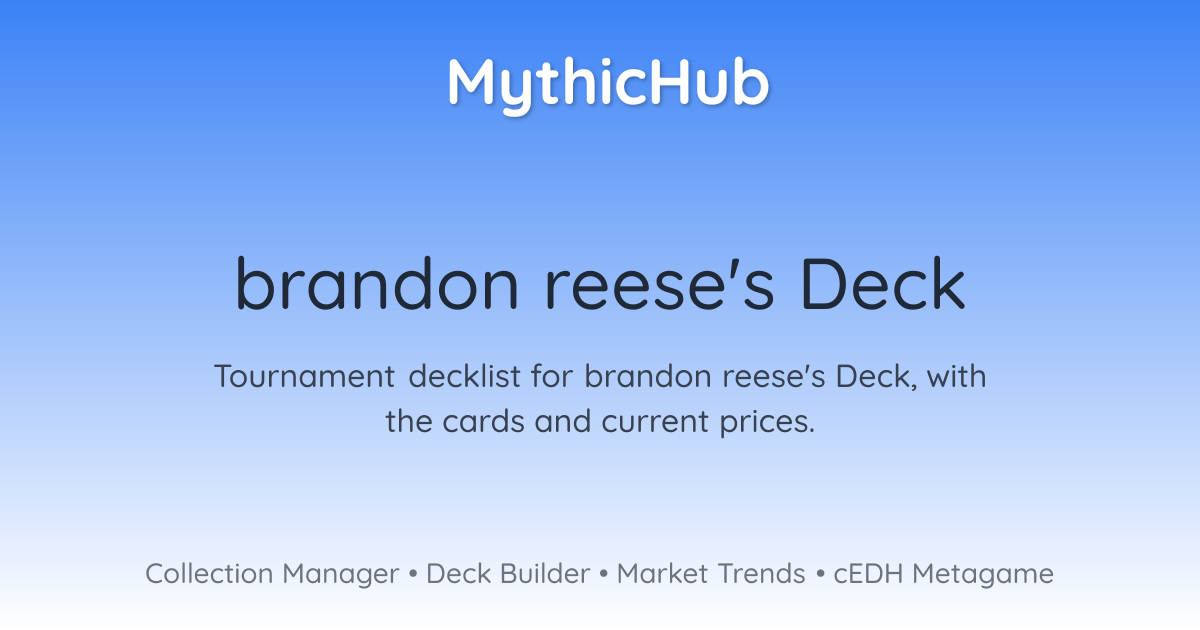 MythicHub

brandon reese's Deck

Tournament decklist for brandon reese's Deck, with the cards and current prices.

Collection Manager • Deck Builder • Market Trends • cEDH Metagame